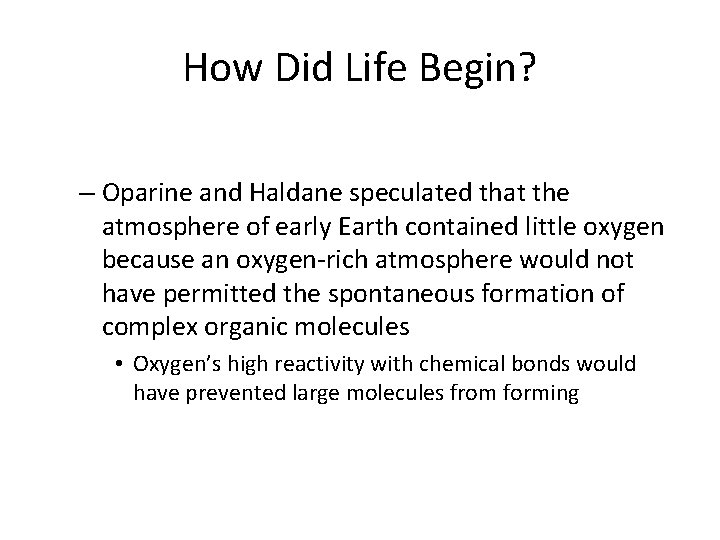 How Did Life Begin?

– Oparine and Haldane speculated that the atmosphere of early Earth contained little oxygen because an oxygen-rich atmosphere would not have permitted the spontaneous formation of complex organic molecules

• Oxygen's high reactivity with chemical bonds would have prevented large molecules from forming